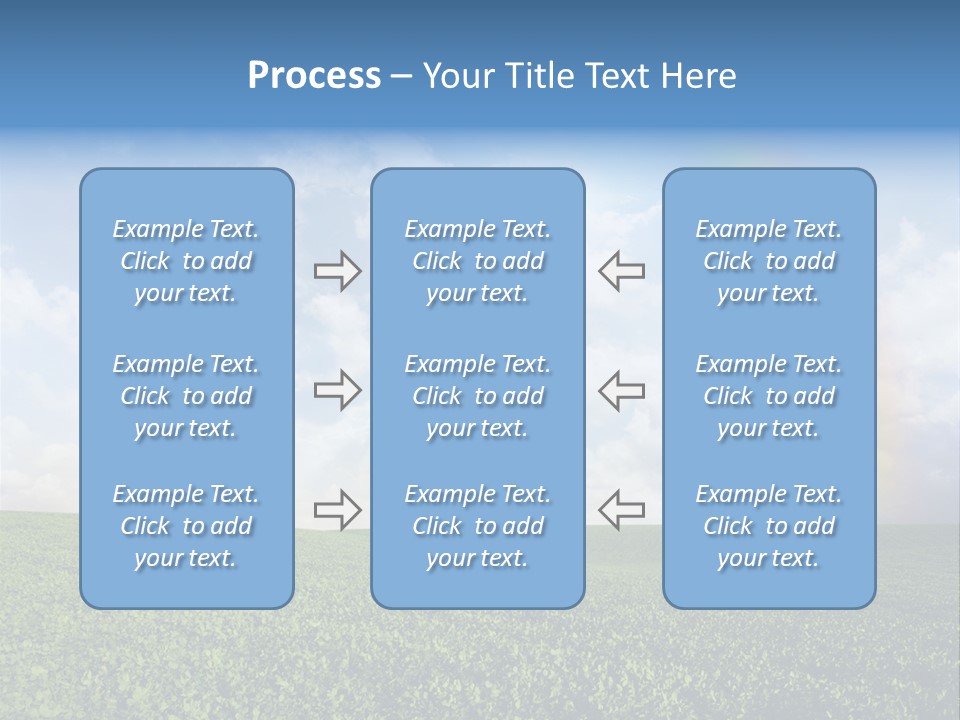 Process – Your Title Text Here

Example Text. Click to add your text.

Example Text. Click to add your text.

Example Text. Click to add your text.

Example Text. Click to add your text.

Example Text. Click to add your text.

Example Text. Click to add your text.

Example Text. Click to add your text.

Example Text. Click to add your text.

Example Text. Click to add your text.